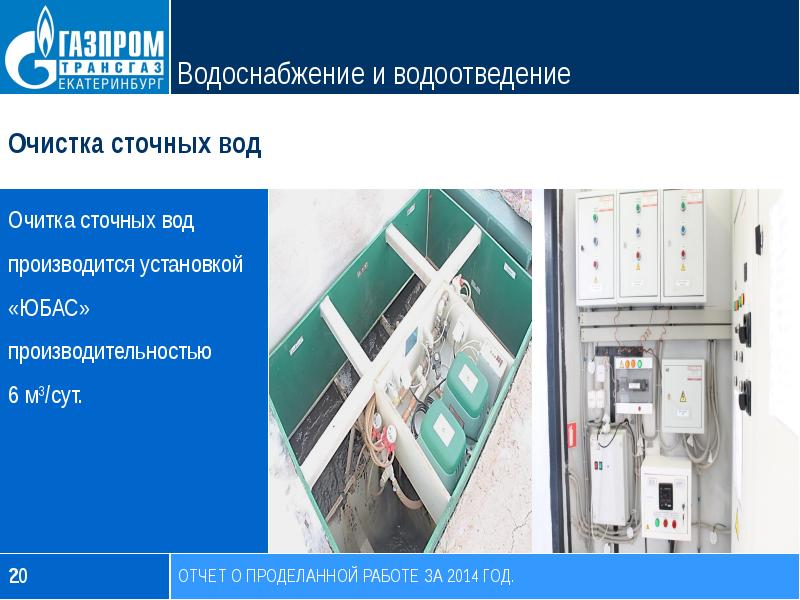 ГАЗПРОМ
ТРАНСГАЗ
ЕКАТЕРИНБУРГ

Водоснабжение и водоотведение

Очистка сточных вод

Очитка сточных вод производится установкой «ЮБАС» производительностью 6 м$^3$/сут.

20

ОТЧЕТ О ПРОДЕЛАННОЙ РАБОТЕ ЗА 2014 ГОД.